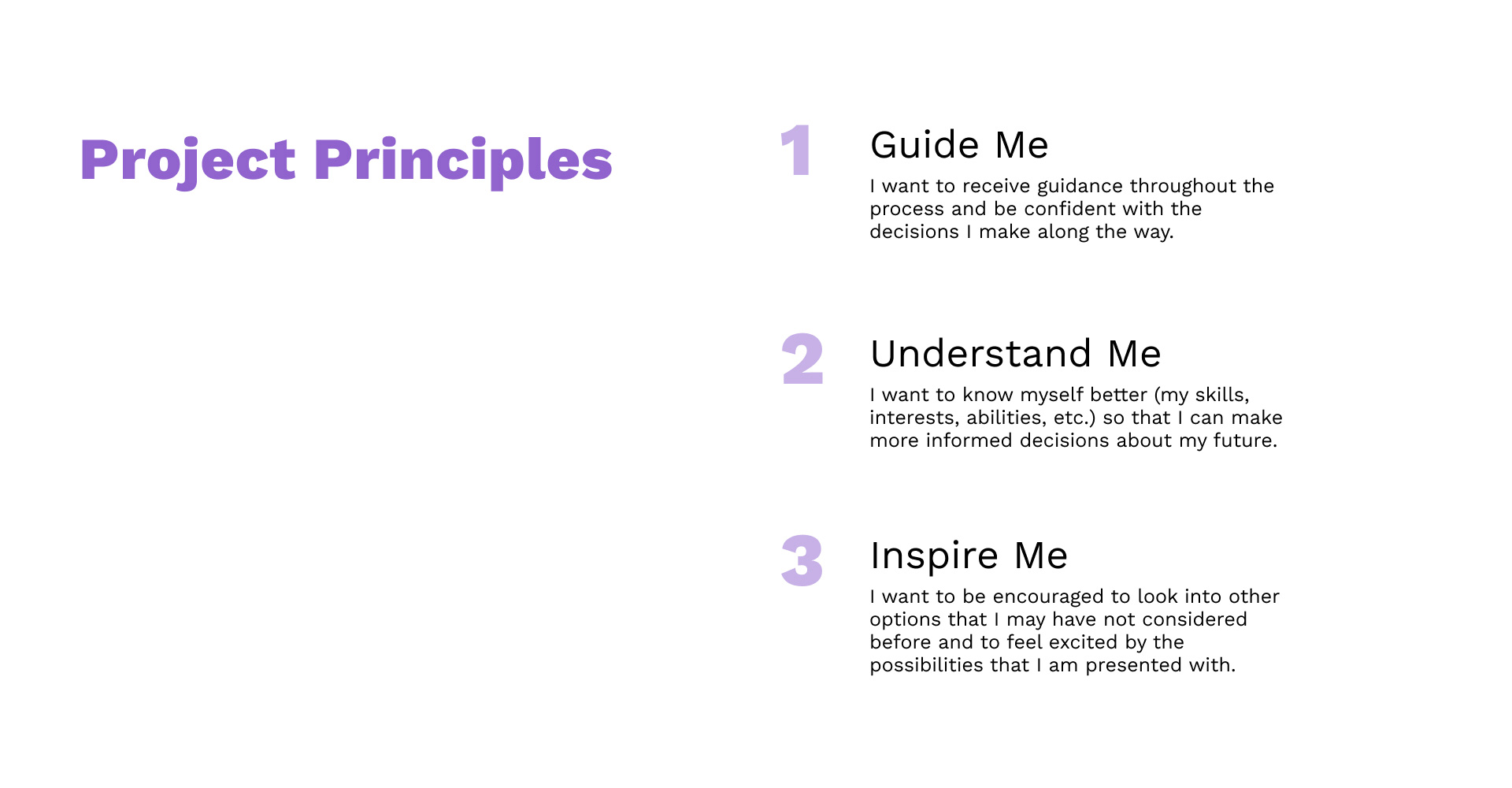 Project Principles

1
Guide Me
I want to receive guidance throughout the process and be confident with the decisions I make along the way.

2
Understand Me
I want to know myself better (my skills, interests, abilities, etc.) so that I can make more informed decisions about my future.

3
Inspire Me
I want to be encouraged to look into other options that I may have not considered before and to feel excited by the possibilities that I am presented with.